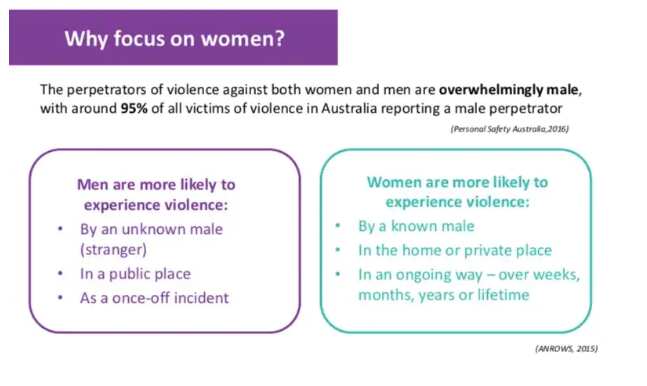 Why focus on women?

The perpetrators of violence against both women and men are overwhelmingly male, with around 95% of all victims of violence in Australia reporting a male perpetrator

(Personal Safety Australia,2016)

Men are more likely to experience violence:
• By an unknown male (stranger)
• In a public place
• As a once-off incident

Women are more likely to experience violence:
• By a known male
• In the home or private place
• In an ongoing way – over weeks, months, years or lifetime

(ANROWS, 2015)